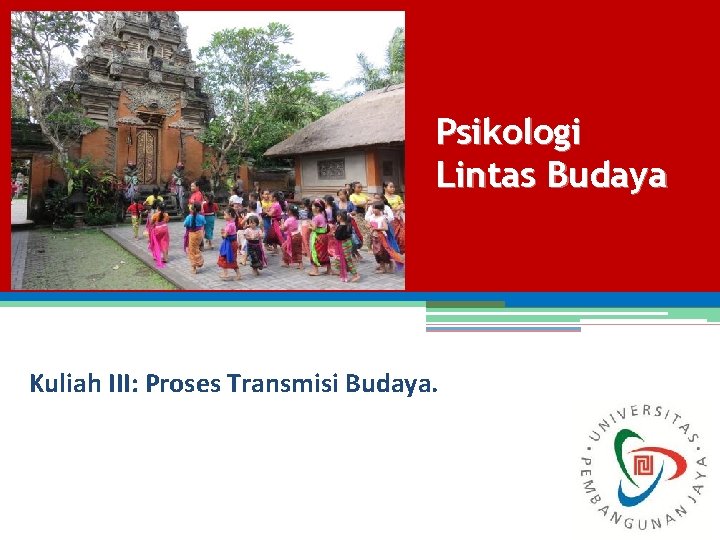 Psikologi Lintas Budaya

Kuliah III: Proses Transmisi Budaya.

UNIVERSITAS PEMBANGUNAN JAYA